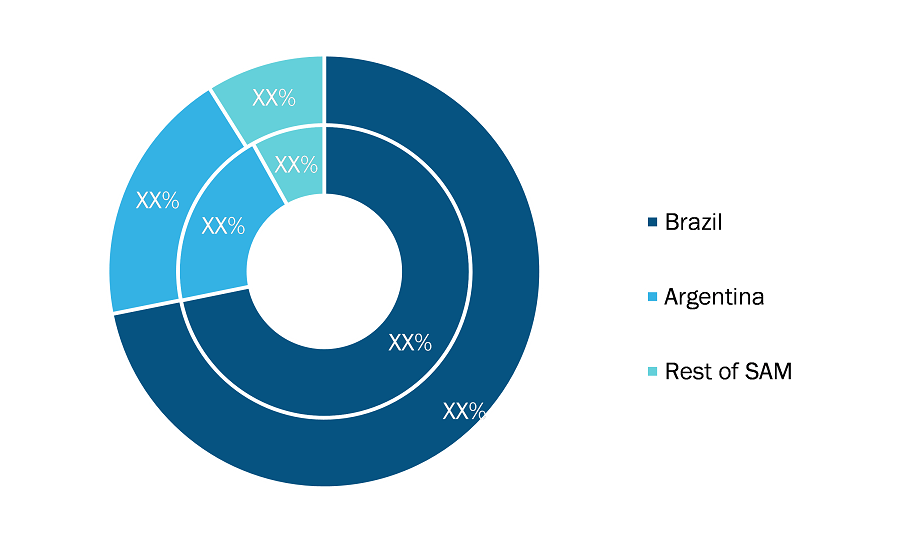 XX%

XX%

XX%

XX%

XX%

XX%

Brazil

Argentina

Rest of SAM